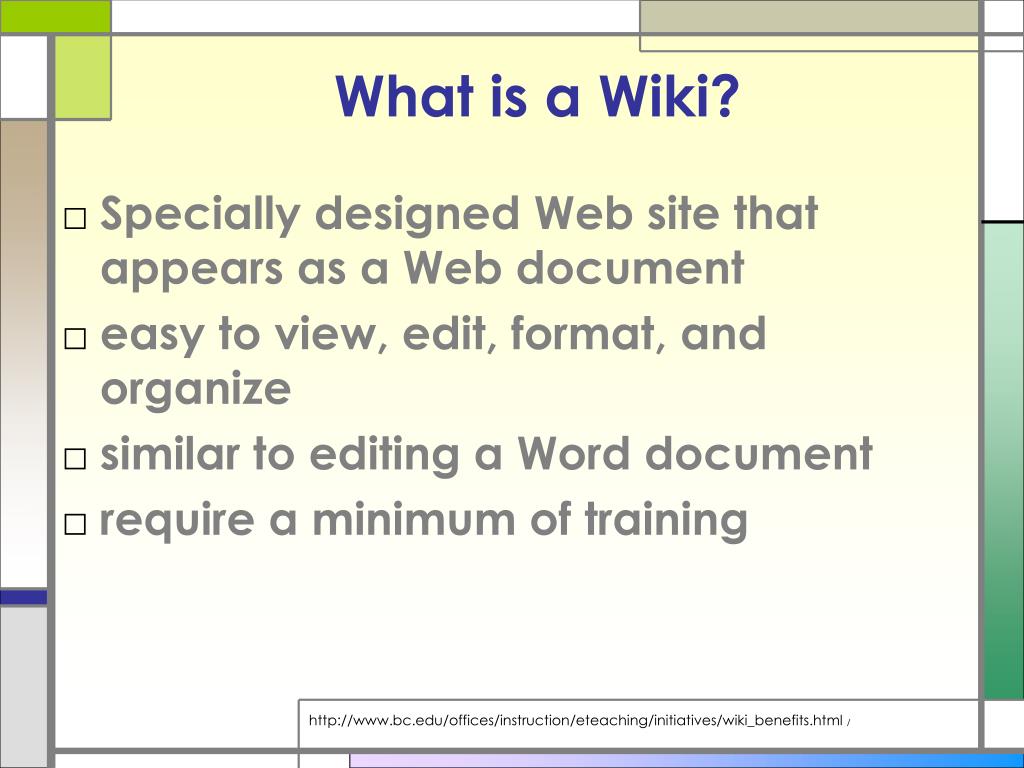 What is a Wiki?

□ Specially designed Web site that appears as a Web document
□ easy to view, edit, format, and organize
□ similar to editing a Word document
□ require a minimum of training

http://www.bc.edu/offices/instruction/eteaching/initiatives/wiki_benefits.html /